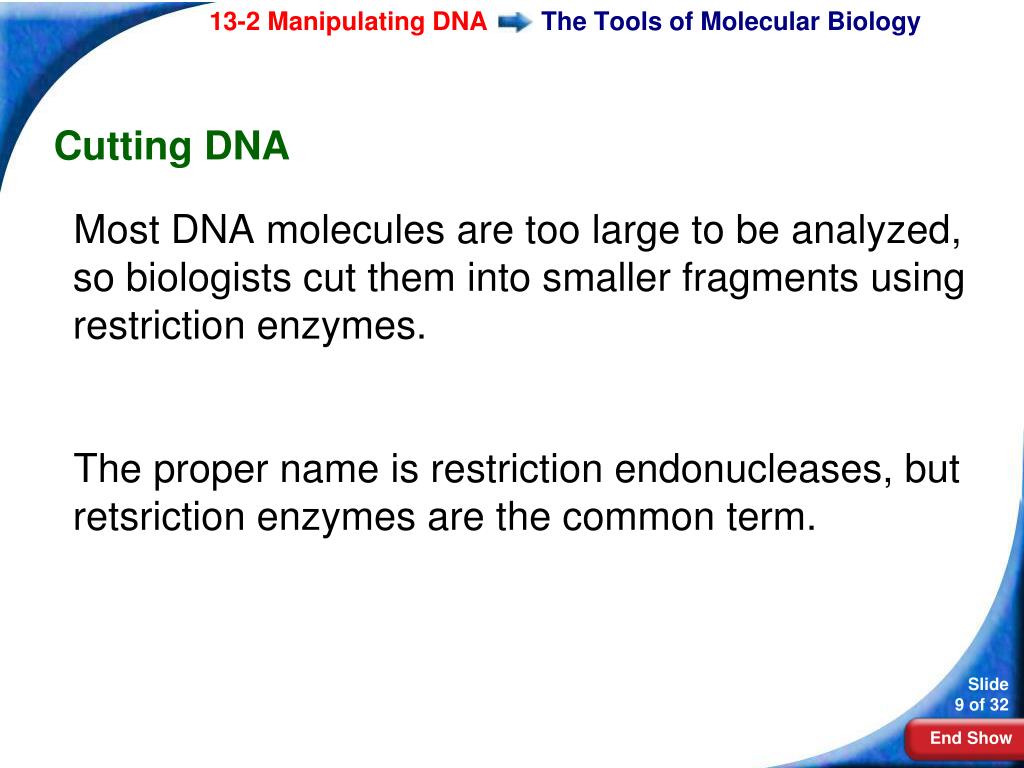 13-2 Manipulating DNA The Tools of Molecular Biology

Cutting DNA

Most DNA molecules are too large to be analyzed, so biologists cut them into smaller fragments using restriction enzymes.

The proper name is restriction endonucleases, but retsriction enzymes are the common term.

Slide
9 of 32

End Show